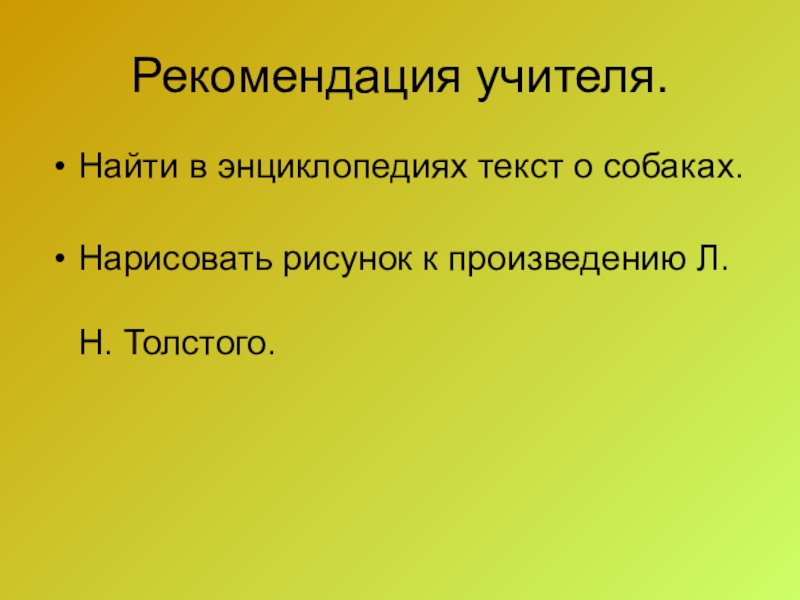 Рекомендация учителя.

• Найти в энциклопедиях текст о собаках.

• Нарисовать рисунок к произведению Л. Н. Толстого.